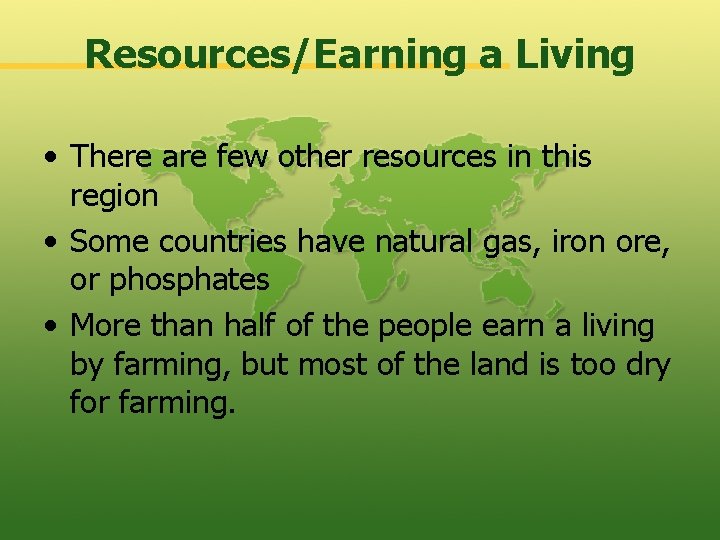 Resources/Earning a Living

• There are few other resources in this region
• Some countries have natural gas, iron ore, or phosphates
• More than half of the people earn a living by farming, but most of the land is too dry for farming.